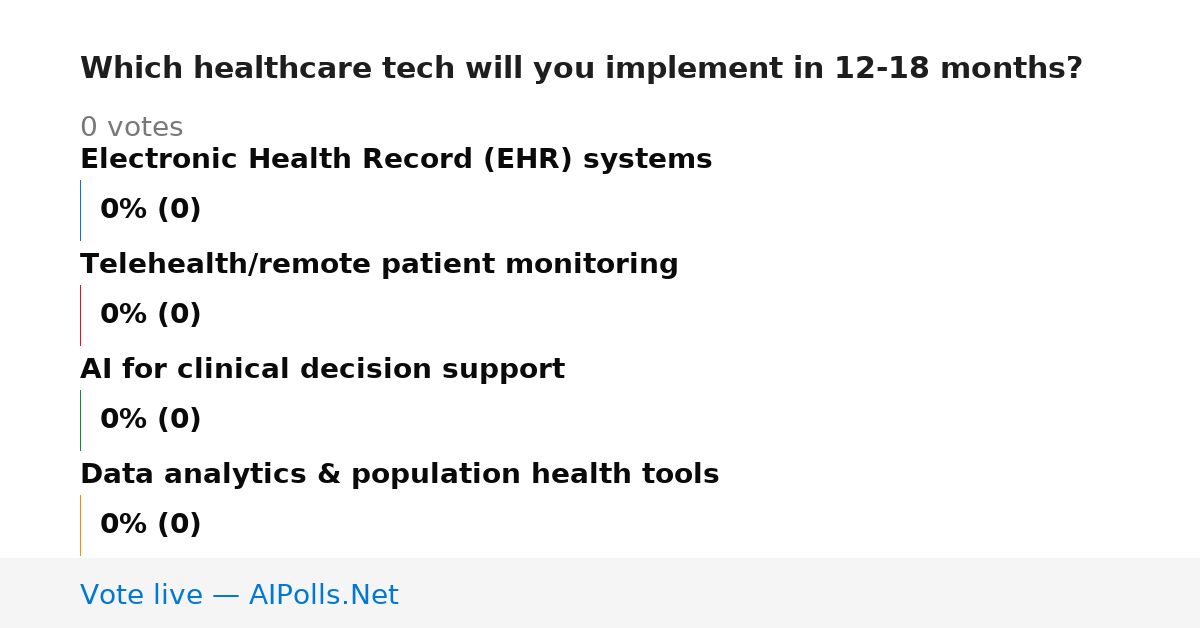 Which healthcare tech will you implement in 12-18 months?

0 votes

Electronic Health Record (EHR) systems

0% (0)

Telehealth/remote patient monitoring

0% (0)

AI for clinical decision support

0% (0)

Data analytics & population health tools

0% (0)

Vote live — AIPolls.Net